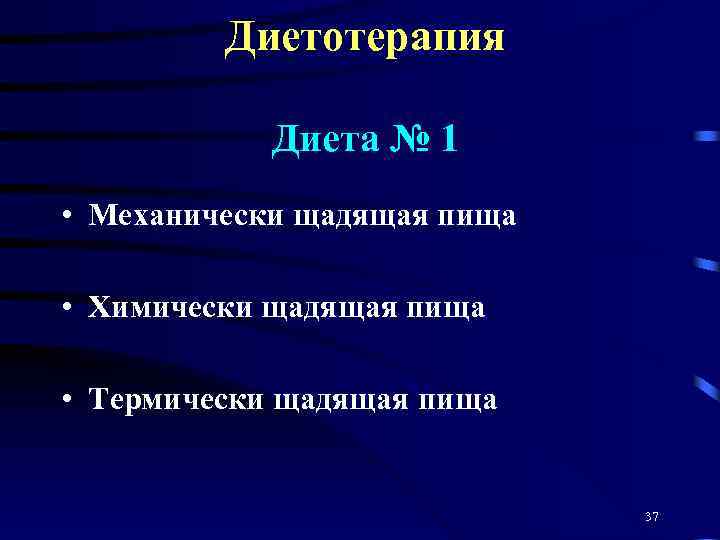 Диетотерапия

Диета № 1

• Механически щадящая пища

• Химически щадящая пища

• Термически щадящая пища

37